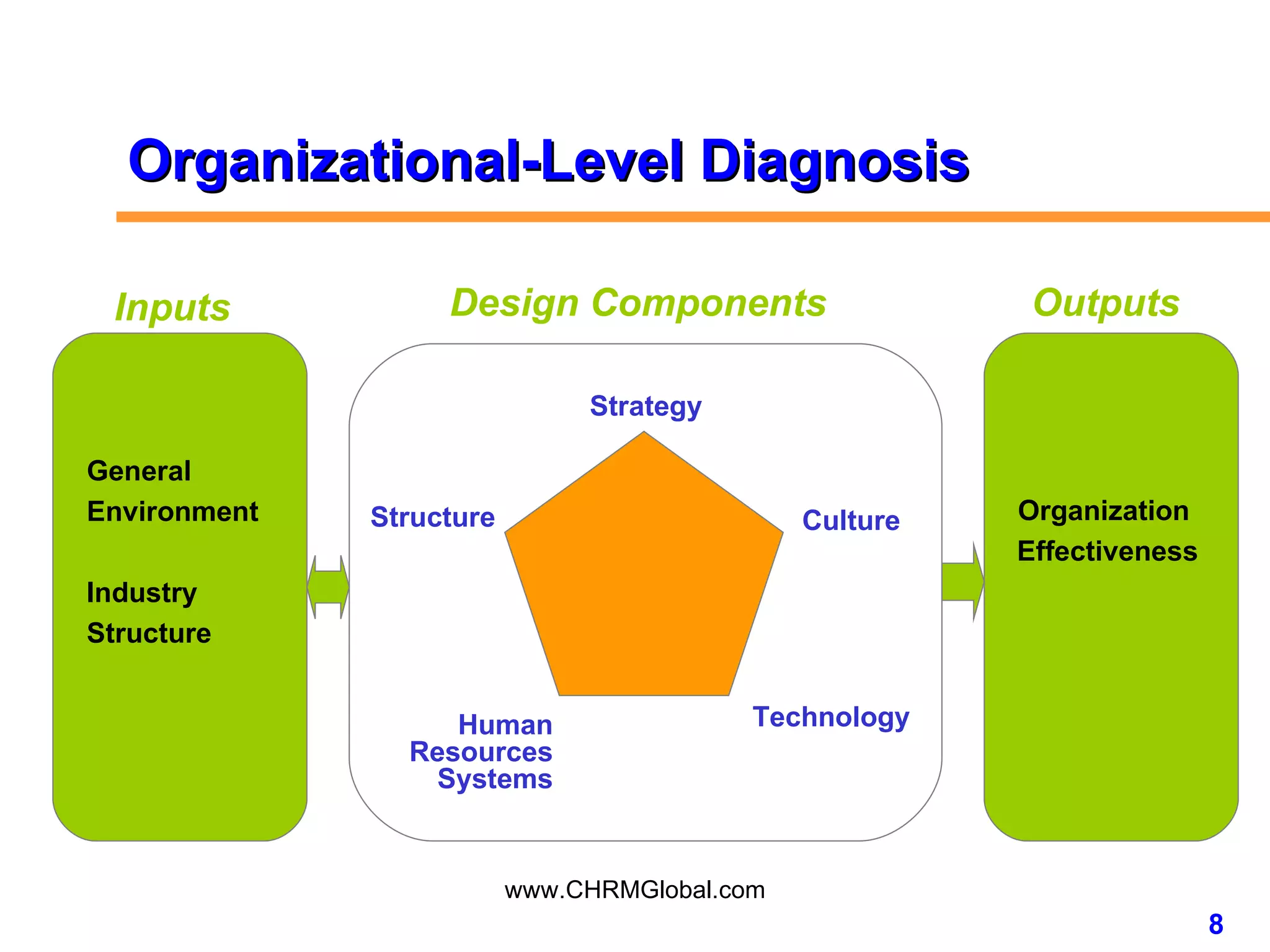 Organizational-Level Diagnosis

Inputs

General Environment

Industry Structure

Design Components

Strategy

Structure

Culture

Human Resources Systems

Technology

Outputs

Organization Effectiveness

www.CHRMGlobal.com

8